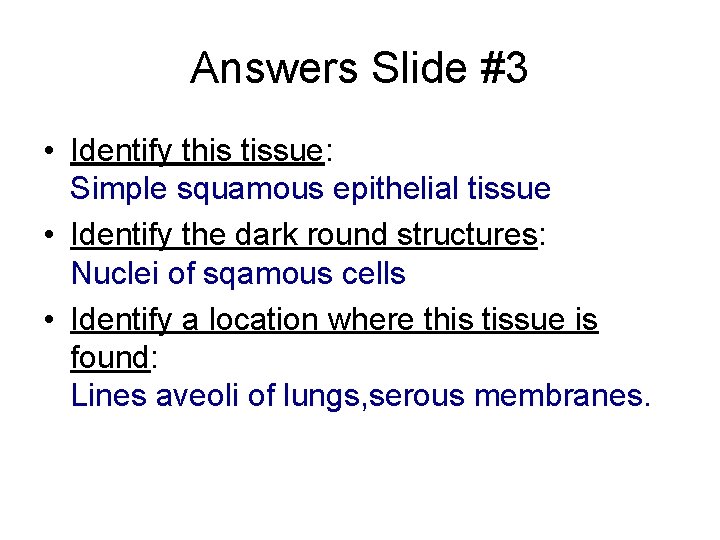 Answers Slide #3

• Identify this tissue:
Simple squamous epithelial tissue

• Identify the dark round structures:
Nuclei of sqamous cells

• Identify a location where this tissue is found:
Lines aveoli of lungs,serous membranes.